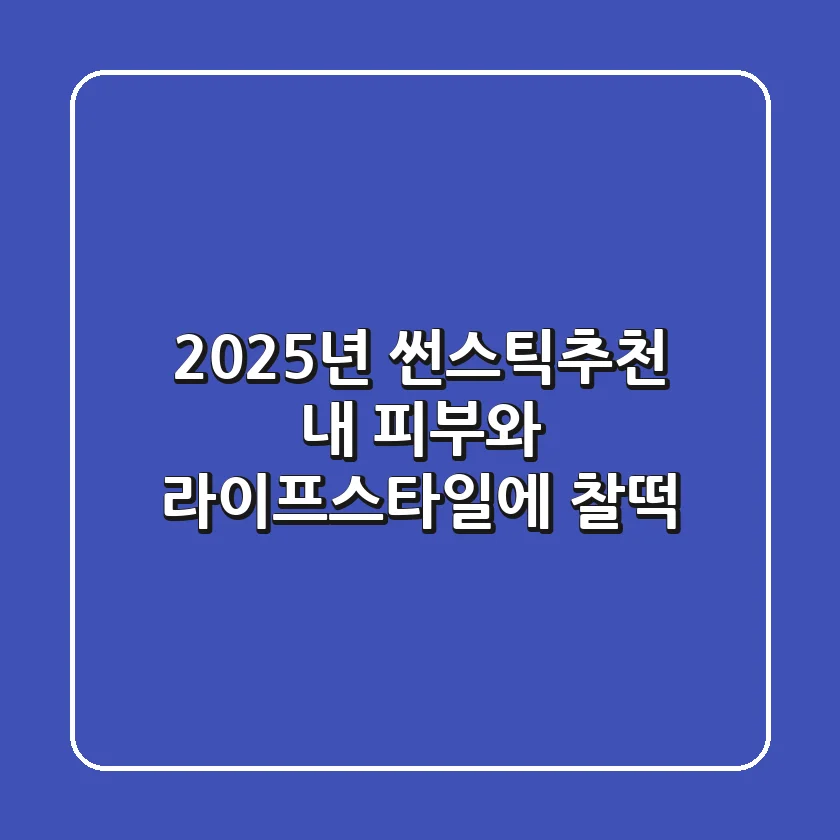 2025년 썬스틱추천
내 피부와
라이프스타일에 찰떡